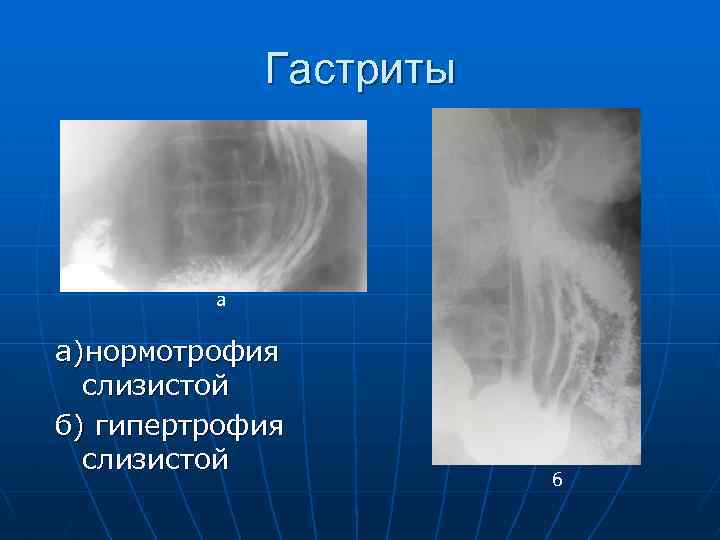 Гастриты

а

а)нормотрофия слизистой

б) гипертрофия слизистой

б